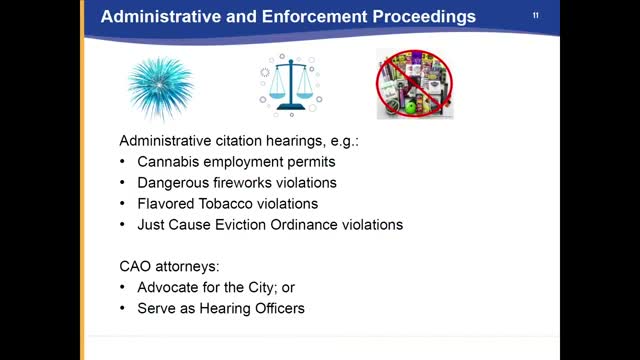 Administrative and Enforcement Proceedings

11

Administrative citation hearings, e.g.:
• Cannabis employment permits
• Dangerous fireworks violations
• Flavored Tobacco violations
• Just Cause Eviction Ordinance violations

CAO attorneys:
• Advocate for the City; or
• Serve as Hearing Officers